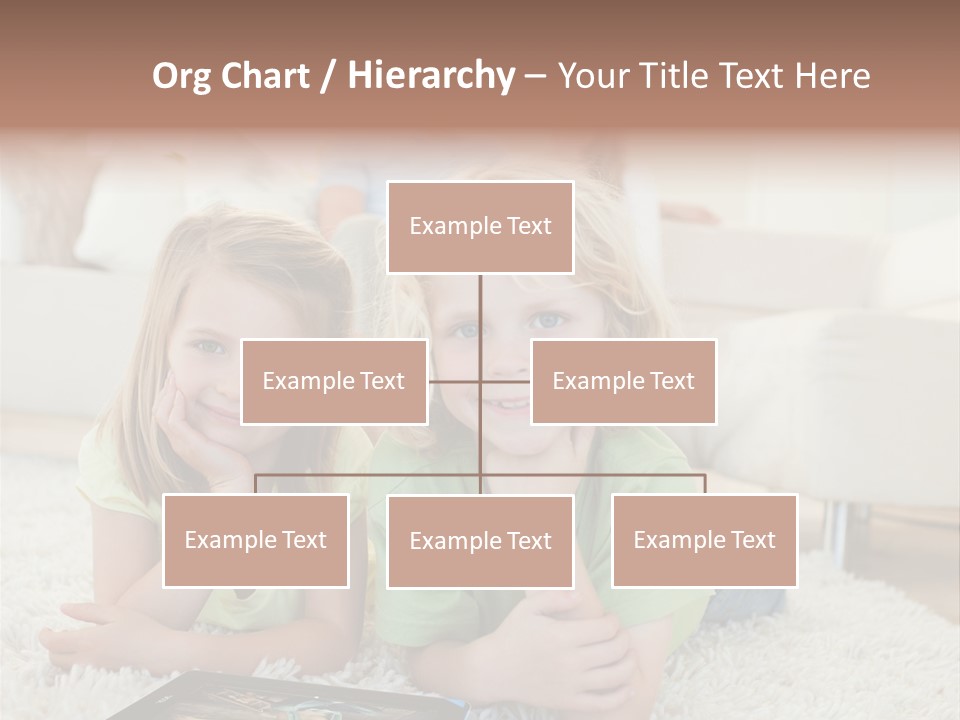 Org Chart / Hierarchy – Your Title Text Here

Example Text

Example Text

Example Text

Example Text

Example Text

Example Text